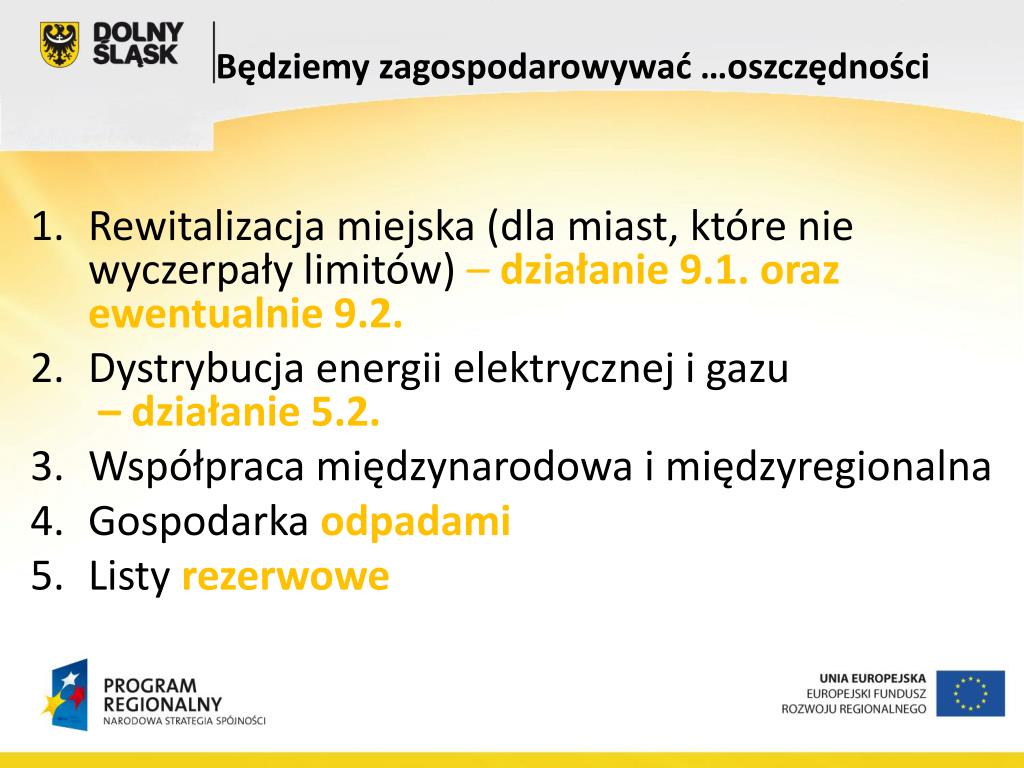 DOLNY ŚLĄSK

Będziemy zagospodarowywać …oszczędności

1. Rewitalizacja miejska (dla miast, które nie wyczerpały limitów) – działanie 9.1. oraz ewentualnie 9.2.
2. Dystrybucja energii elektrycznej i gazu – działanie 5.2.
3. Współpraca międzynarodowa i międzyregionalna
4. Gospodarka odpadami
5. Listy rezerwowe

PROGRAM REGIONALNY
NARODOWA STRATEGIA SPÓJNOŚCI

UNIA EUROPEJSKA
EUROPEJSKI FUNDUSZ ROZWOJU REGIONALNEGO